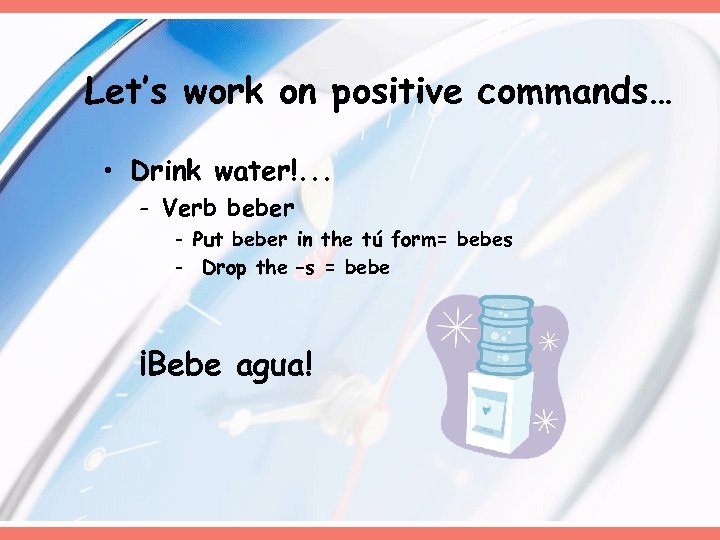 Let's work on positive commands…

• Drink water!...
  – Verb beber
    - Put beber in the tú form= bebes
    - Drop the –s = bebe

¡Bebe agua!